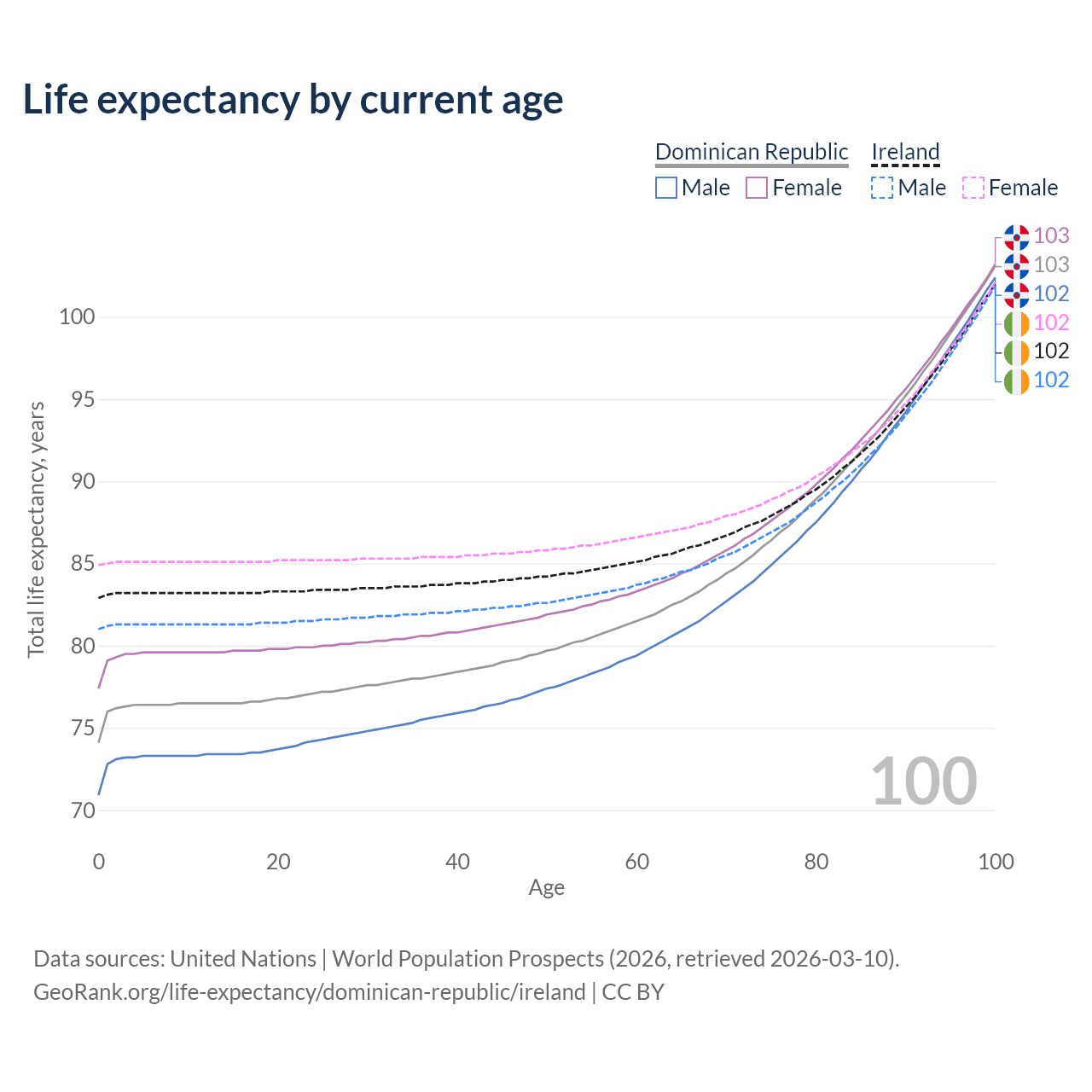 Life expectancy by current age

Dominican Republic
Male
Female
Ireland
Male
Female

103
103
102
102
102
102

Total life expectancy, years

100
95
90
85
80
75
70

100

0
20
40
60
80
100
Age

Data sources: United Nations | World Population Prospects (2026, retrieved 2026-03-10).
GeoRank.org/life-expectancy/dominican-republic/ireland | CC BY